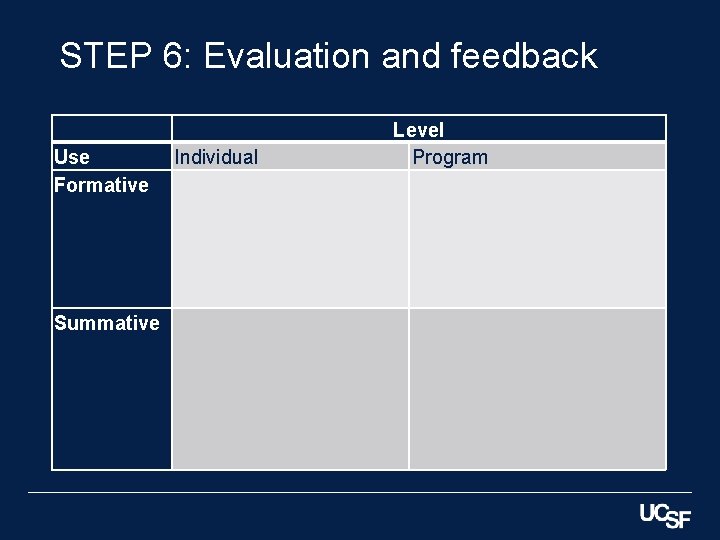 STEP 6: Evaluation and feedback

|  | Level |  |
|---|---|---|
| Use | Individual | Program |
| Formative |  |  |
| Summative |  |  |

UCSF